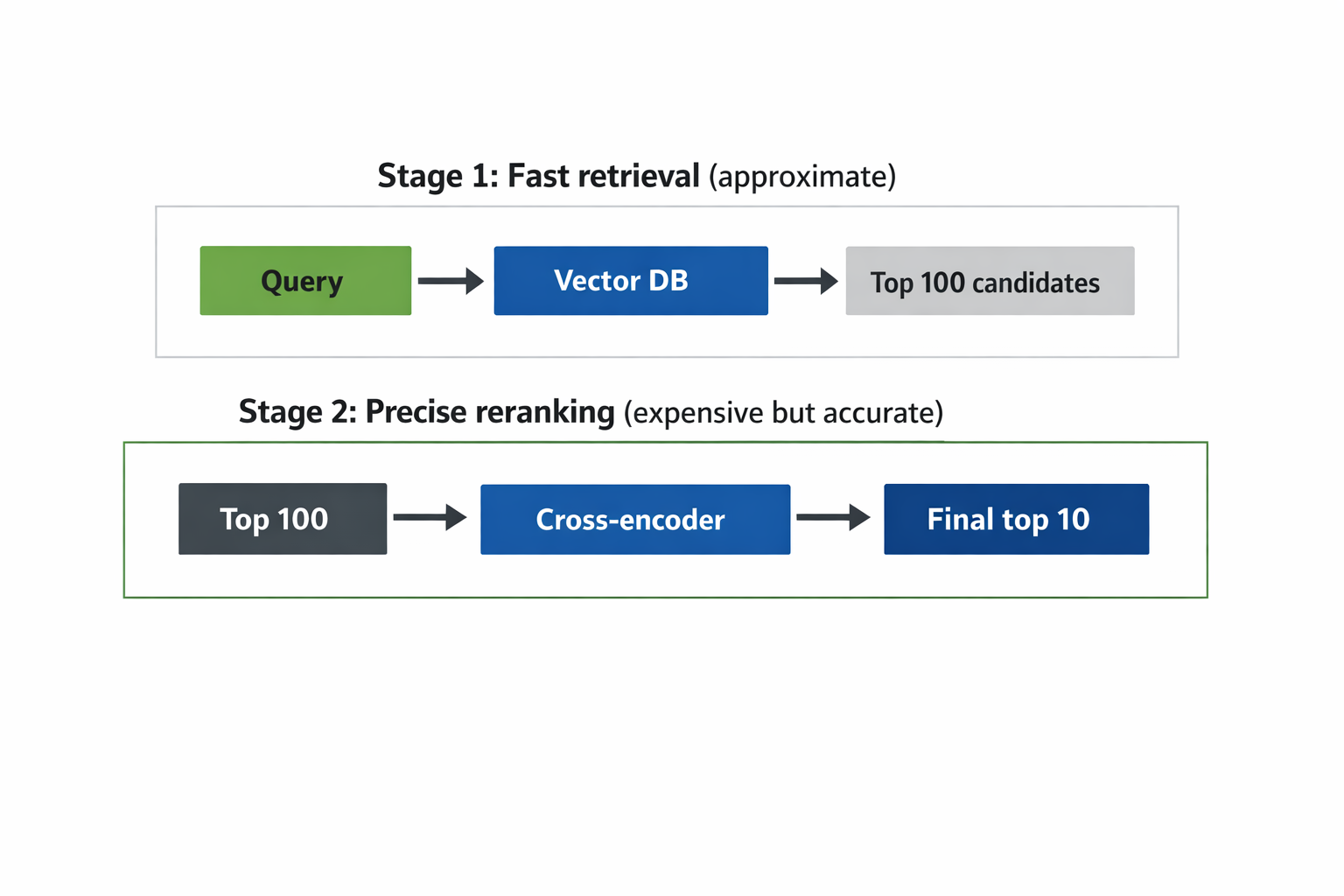 Stage 1: Fast retrieval (approximate)

Query

Vector DB

Top 100 candidates

Stage 2: Precise reranking (expensive but accurate)

Top 100

Cross-encoder

Final top 10